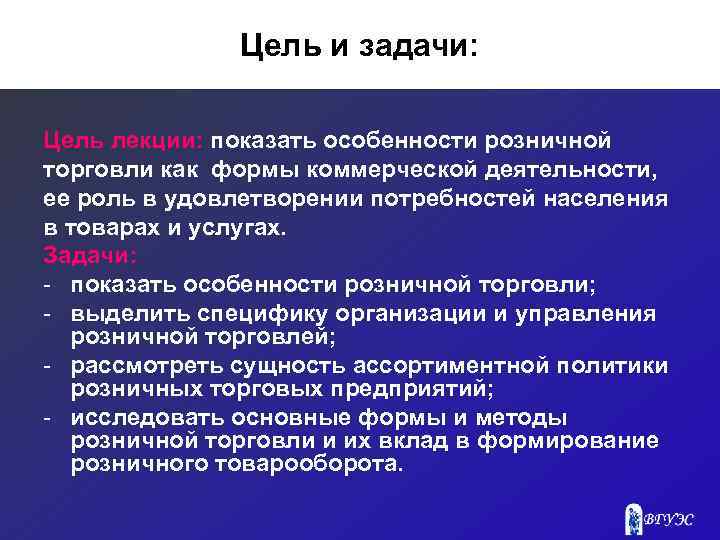 Цель и задачи:

Цель лекции: показать особенности розничной торговли как формы коммерческой деятельности, ее роль в удовлетворении потребностей населения в товарах и услугах.

Задачи:

- показать особенности розничной торговли;
- выделить специфику организации и управления розничной торговлей;
- рассмотреть сущность ассортиментной политики розничных торговых предприятий;
- исследовать основные формы и методы розничной торговли и их вклад в формирование розничного товарооборота.

ВГУЭС